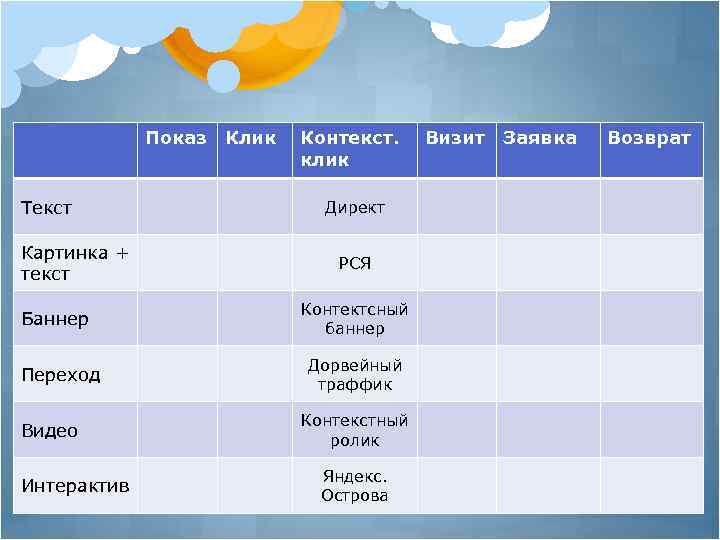 |  | Показ | Клик | Контекст. клик | Визит | Заявка | Возврат |
|---|---|---|---|---|---|---|
| Текст |  |  | Директ |  |  |  |
| Картинка + текст |  |  | РСЯ |  |  |  |
| Баннер |  |  | Контектсный баннер |  |  |  |
| Переход |  |  | Дорвейный траффик |  |  |  |
| Видео |  |  | Контекстный ролик |  |  |  |
| Интерактив |  |  | Яндекс. Острова |  |  |  |